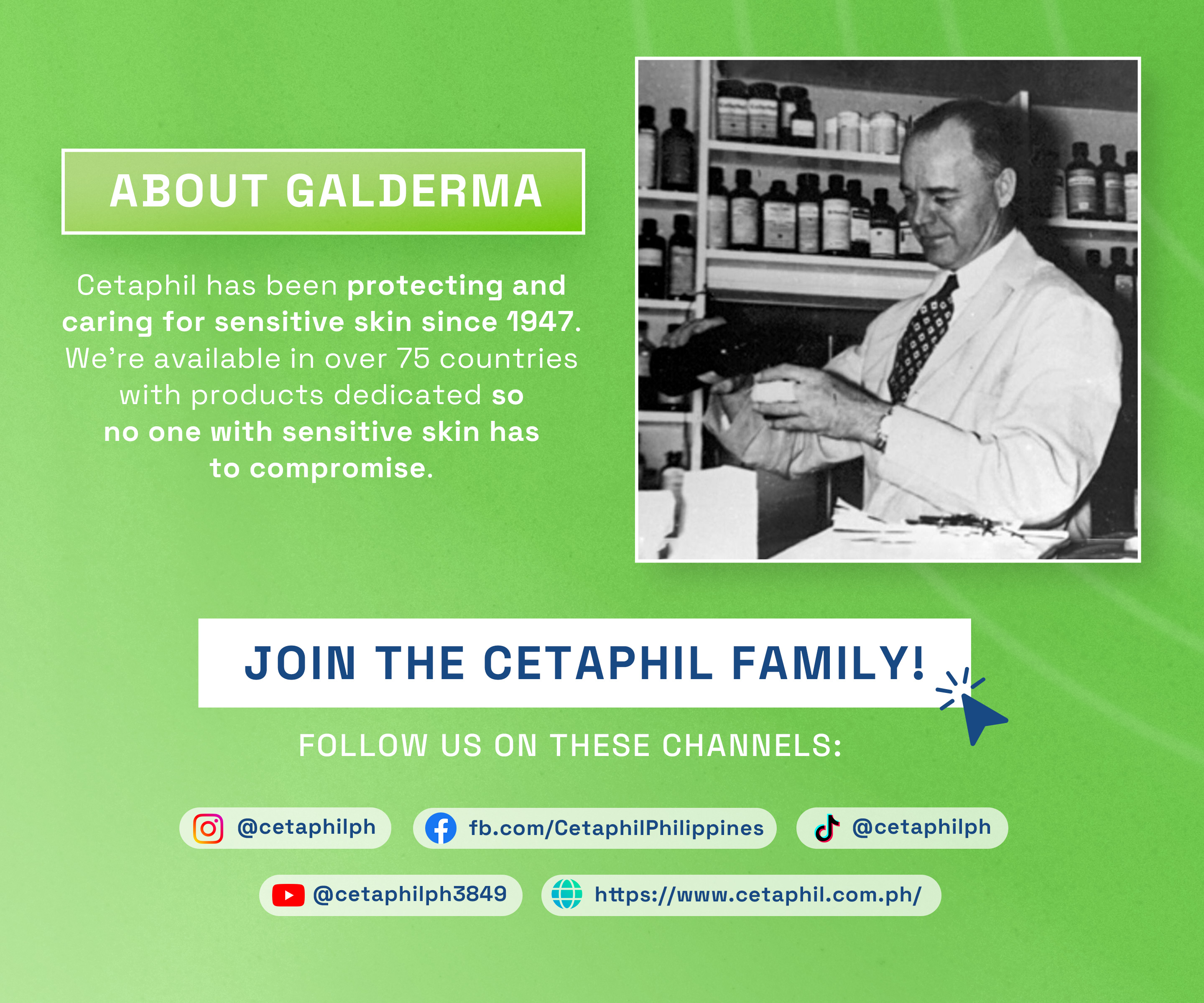 ABOUT GALDERMA

Cetaphil has been protecting and caring for sensitive skin since 1947. We're available in over 75 countries with products dedicated so no one with sensitive skin has to compromise.

JOIN THE CETAPHIL FAMILY!

FOLLOW US ON THESE CHANNELS:

@cetaphilph

fb.com/CetaphilPhilippines

@cetaphilph

@cetaphilph3849

https://www.cetaphil.com.ph/